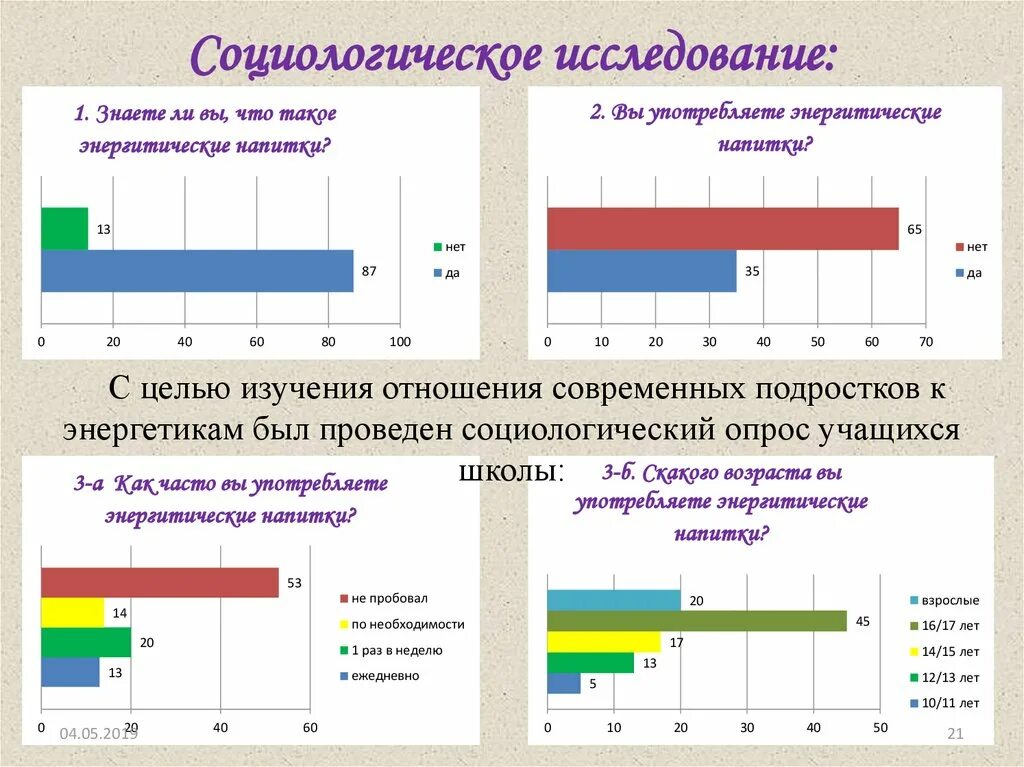 Социологическое исследование:

1. Знаете ли вы, что такое энергитические напитки?

13
87
нет
да
0 20 40 60 80 100

2. Вы употребляете энергитические напитки?

65
35
нет
да
0 10 20 30 40 50 60 70

С целью изучения отношения современных подростков к энергетикам был проведен социологический опрос учащихся школы:

3-а Как часто вы употребляете энергитические напитки?

53
14
20
13
не пробовал
по необходимости
1 раз в неделю
ежедневно
0 20 40 60

3-б. Скакого возраста вы употребляете энергитические напитки?

20
45
17
13
5
взрослые
16/17 лет
14/15 лет
12/13 лет
10/11 лет
0 10 20 30 40 50

04.05.2019
21